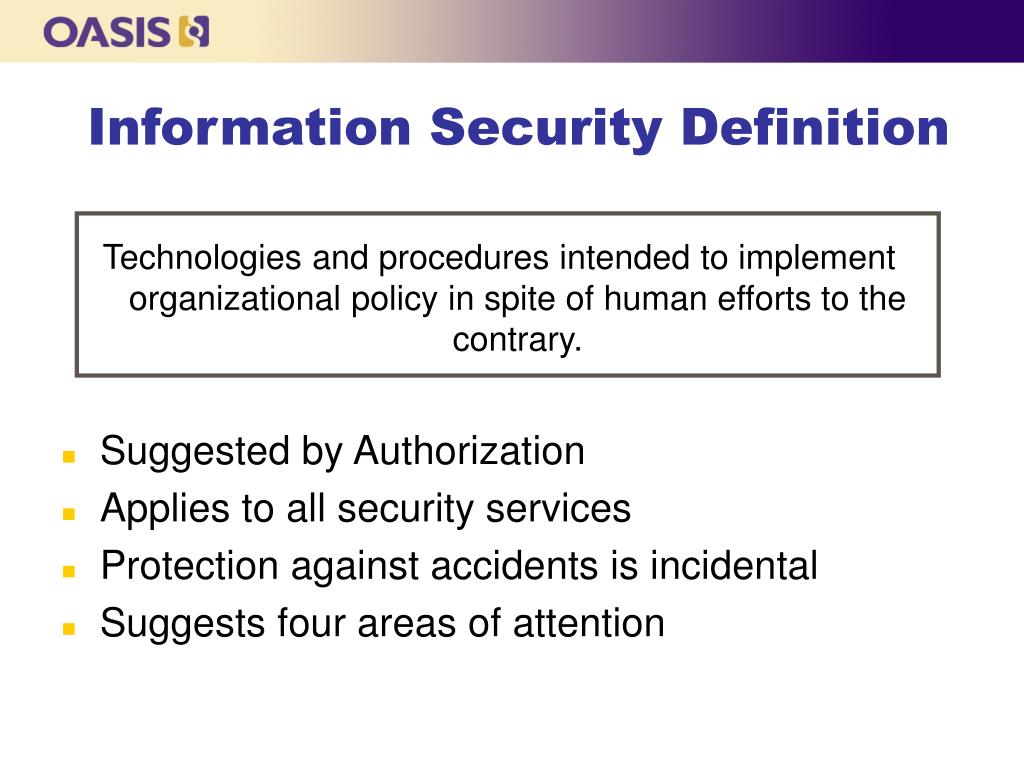 OASIS

Information Security Definition

Technologies and procedures intended to implement organizational policy in spite of human efforts to the contrary.

- Suggested by Authorization
- Applies to all security services
- Protection against accidents is incidental
- Suggests four areas of attention